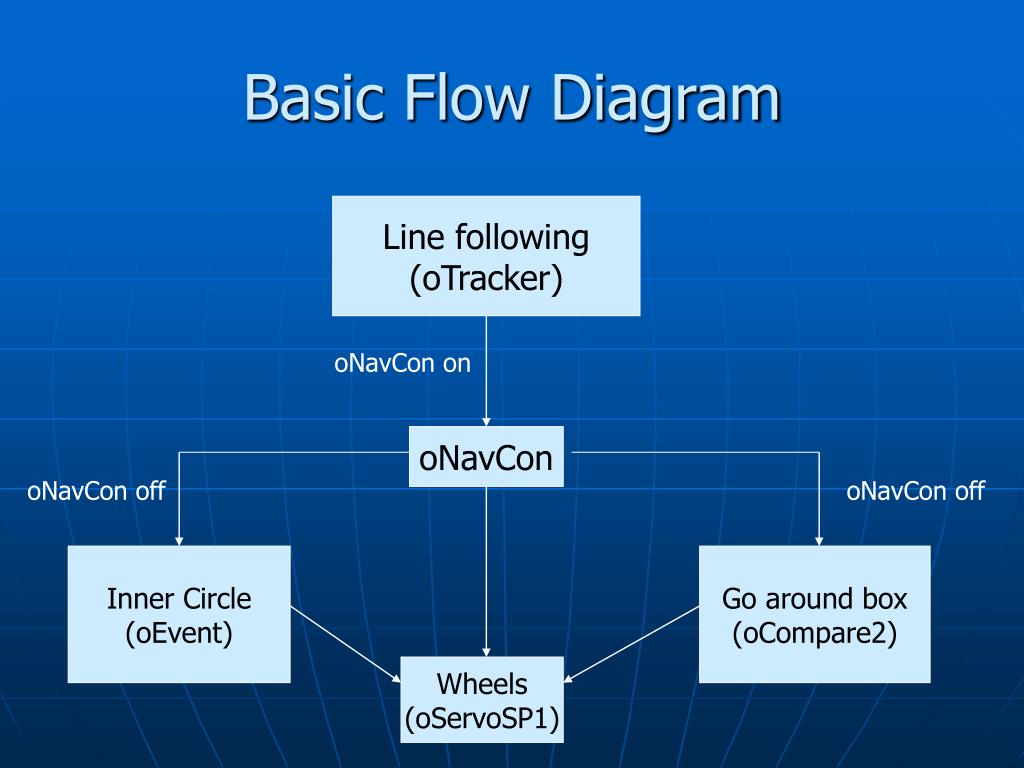 Basic Flow Diagram

Line following (oTracker)

oNavCon on

oNavCon

oNavCon off

oNavCon off

Inner Circle (oEvent)

Go around box (oCompare2)

Wheels (oServoSP1)